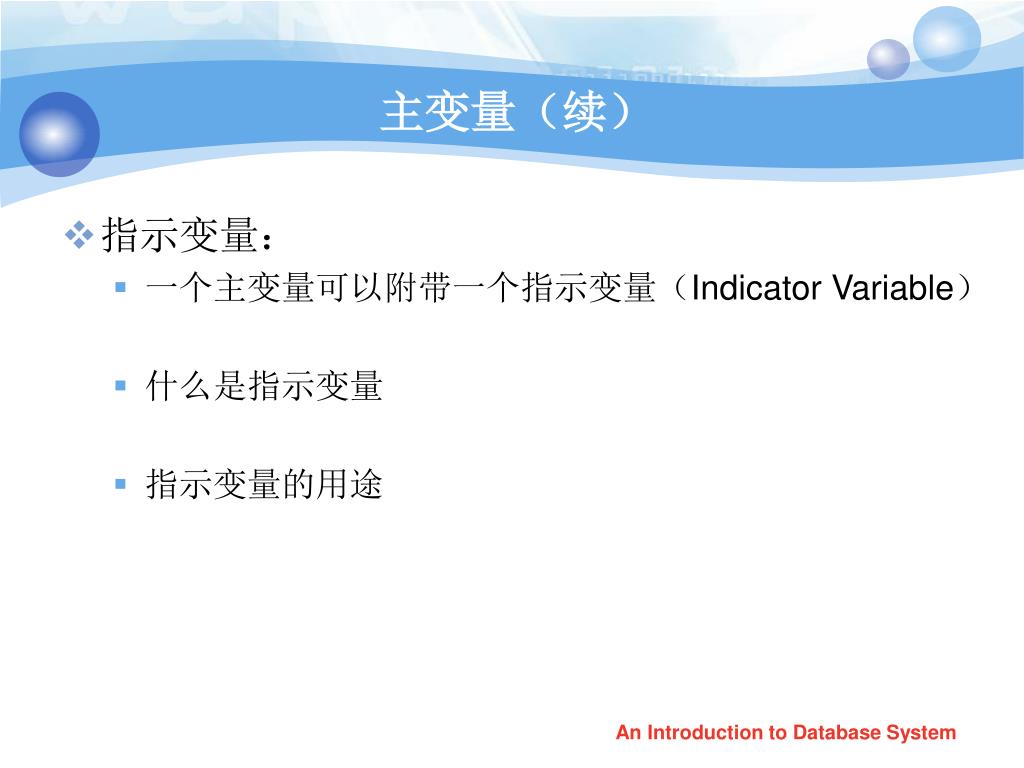 主变量（续）

指示变量：

一个主变量可以附带一个指示变量（Indicator Variable）

什么是指示变量

指示变量的用途

An Introduction to Database System